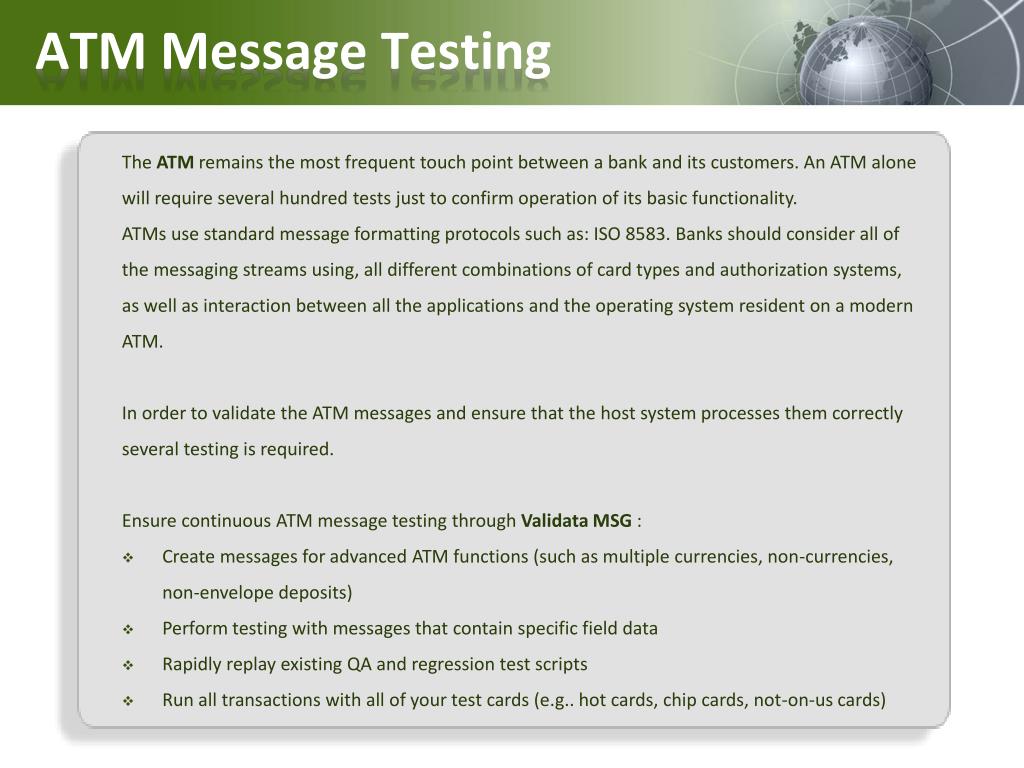 ATM Message Testing

The ATM remains the most frequent touch point between a bank and its customers. An ATM alone will require several hundred tests just to confirm operation of its basic functionality.
ATMs use standard message formatting protocols such as: ISO 8583. Banks should consider all of the messaging streams using, all different combinations of card types and authorization systems, as well as interaction between all the applications and the operating system resident on a modern ATM.

In order to validate the ATM messages and ensure that the host system processes them correctly several testing is required.

Ensure continuous ATM message testing through Validata MSG :
❖ Create messages for advanced ATM functions (such as multiple currencies, non-currencies, non-envelope deposits)
❖ Perform testing with messages that contain specific field data
❖ Rapidly replay existing QA and regression test scripts
❖ Run all transactions with all of your test cards (e.g.. hot cards, chip cards, not-on-us cards)